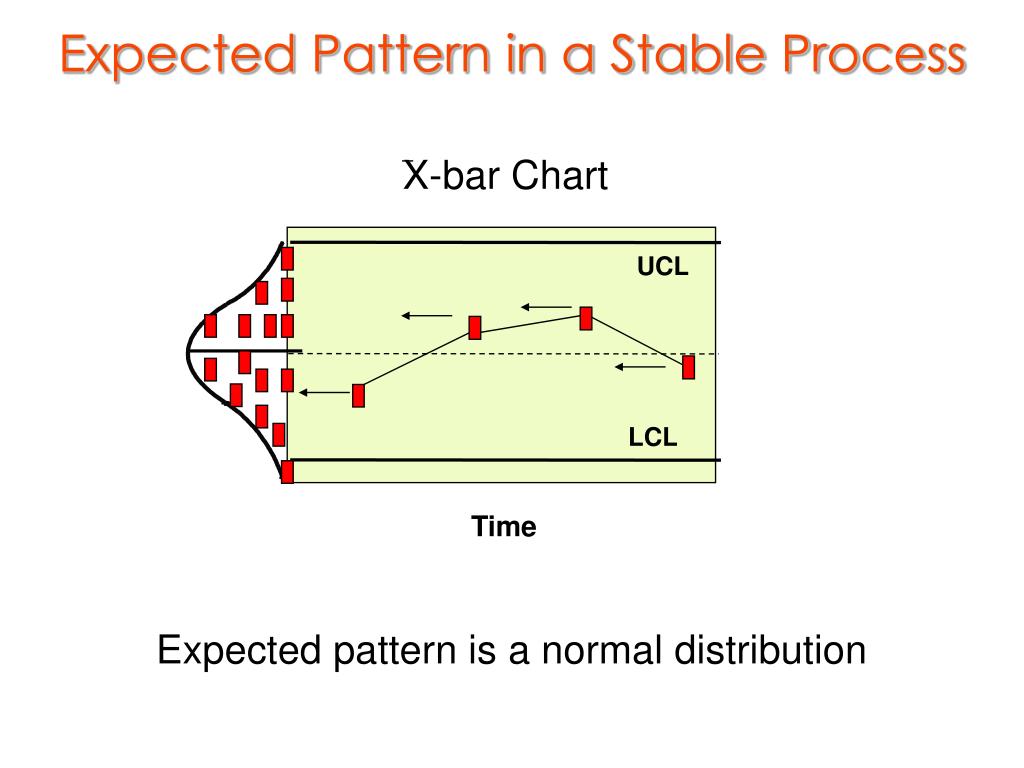 Expected Pattern in a Stable Process

X-bar Chart

UCL

LCL

Time

Expected pattern is a normal distribution